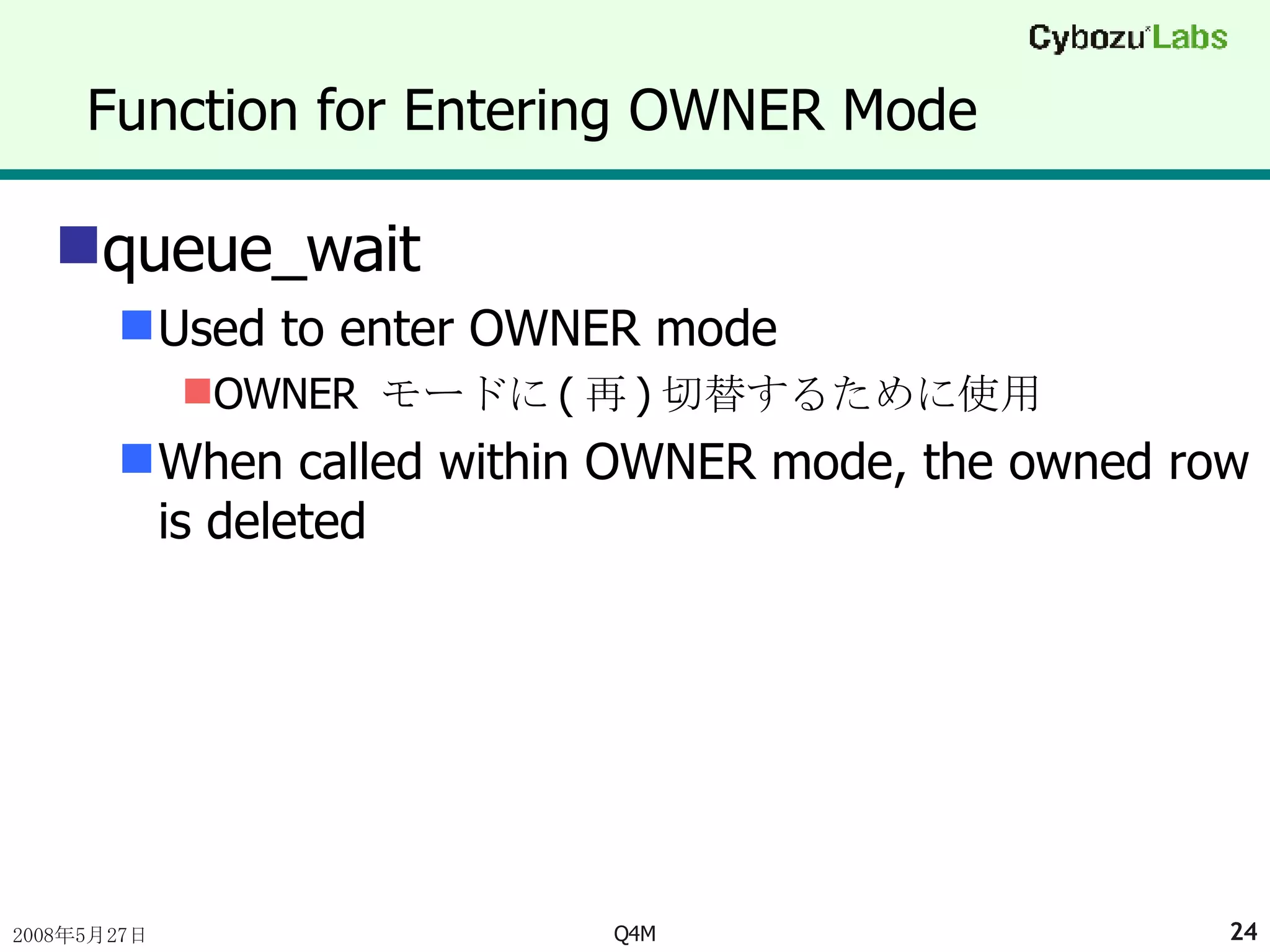 Cybozu Labs

Function for Entering OWNER Mode

queue_wait

Used to enter OWNER mode

OWNER モードに(再)切替するために使用

When called within OWNER mode, the owned row is deleted

2008年5月27日

Q4M

24